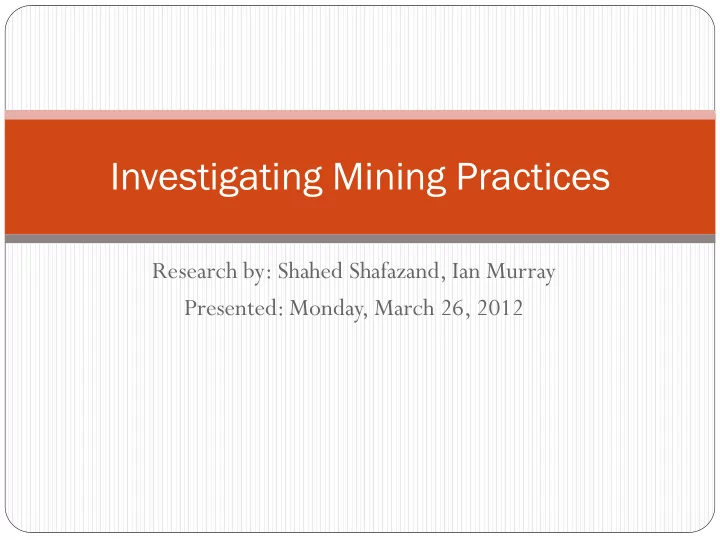 Investigating Mining Practices

Research by: Shahed Shafazand, Ian Murray
Presented: Monday, March 26, 2012